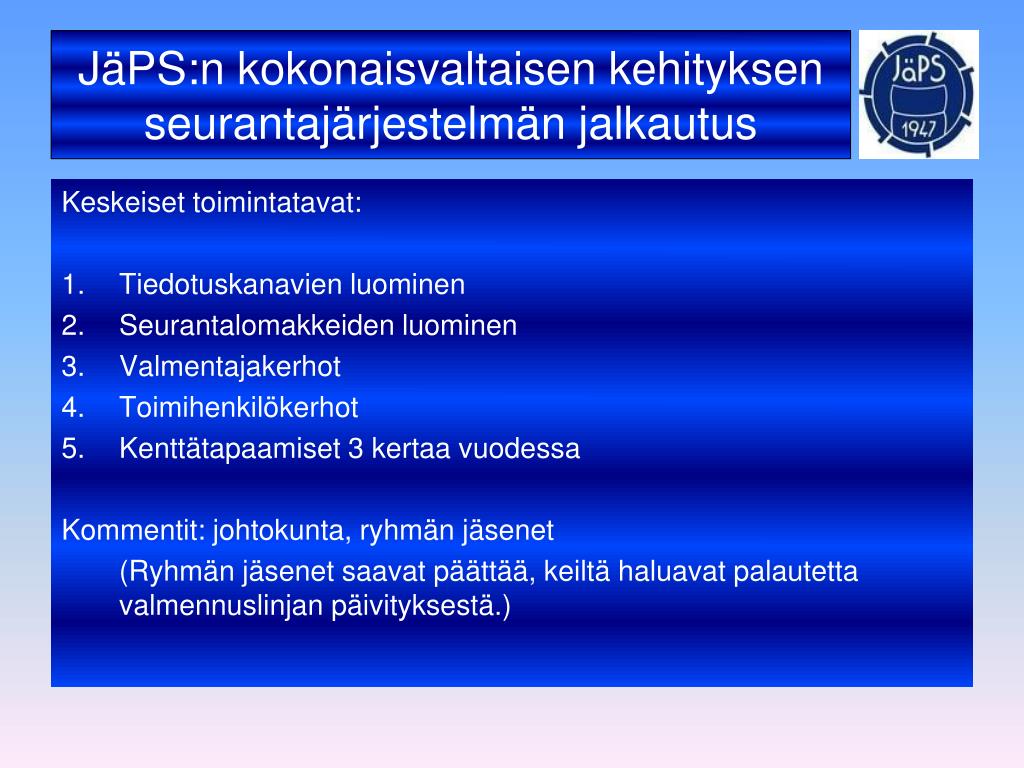 JäPS:n kokonaisvaltaisen kehityksen seurantajärjestelmän jalkautus

JäPS
1947

Keskeiset toimintatavat:

1. Tiedotuskanavien luominen
2. Seurantalomakkeiden luominen
3. Valmentajakerhot
4. Toimihenkilökerhot
5. Kenttätapaamiset 3 kertaa vuodessa

Kommentit: johtokunta, ryhmän jäsenet
(Ryhmän jäsenet saavat päättää, keiltä haluavat palautetta valmennuslinjan päivityksestä.)